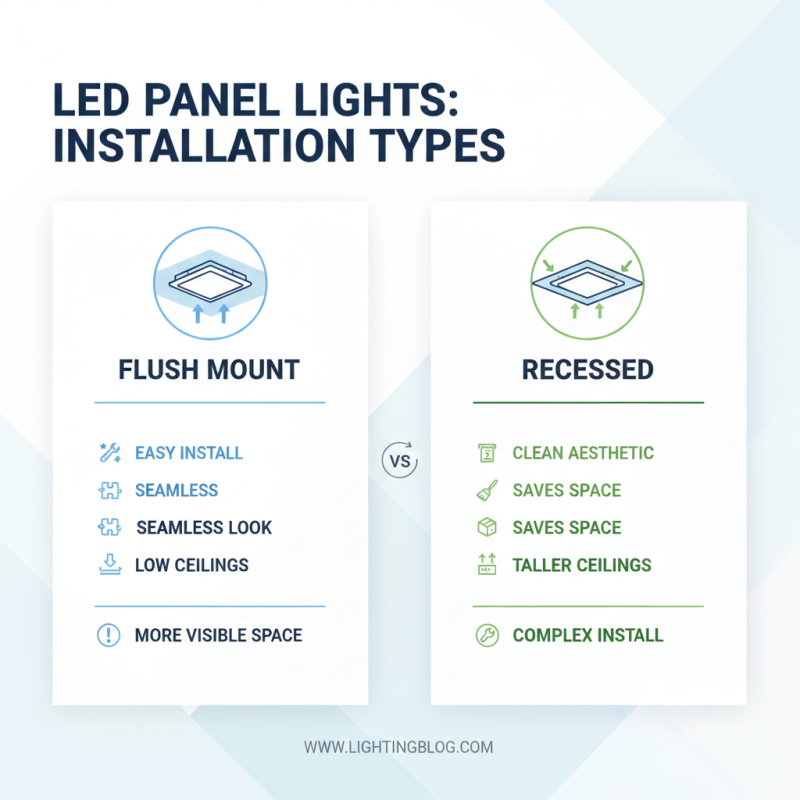 LED PANEL LIGHTS: INSTALLATION TYPES

FLUSH MOUNT

EASY INSTALL
SEAMLESS
SEAMLESS LOOK
LOW CEILINGS

MORE VISIBLE SPACE

VS

RECESSED

CLEAN AESTHETIC
SAVES SPACE
SAVES SPACE
TALLER CEILINGS

COMPLEX INSTALL

WWW.LIGHTINGBLOG.COM